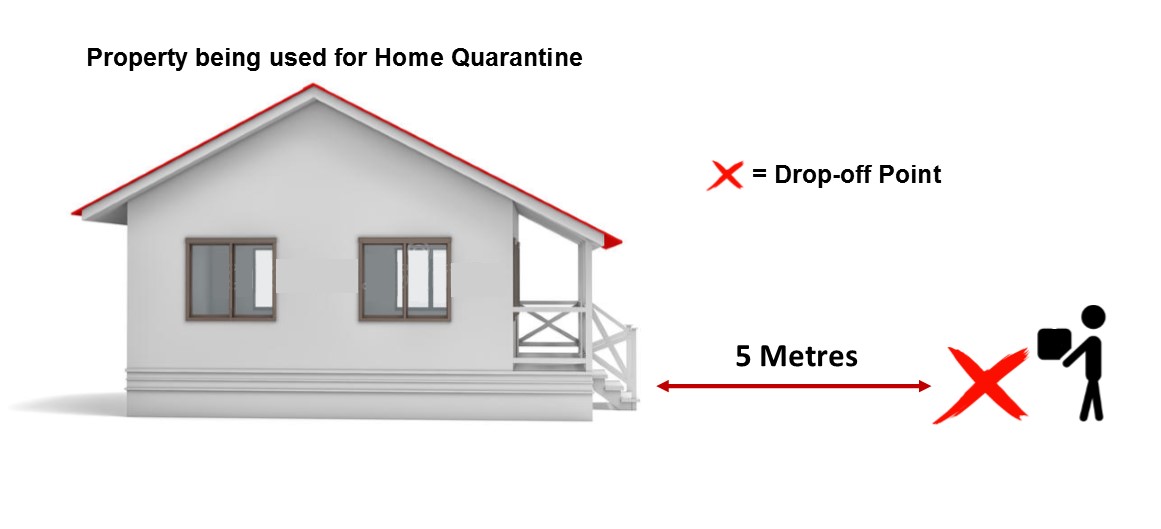 Property being used for Home Quarantine

= Drop-off Point

5 Metres